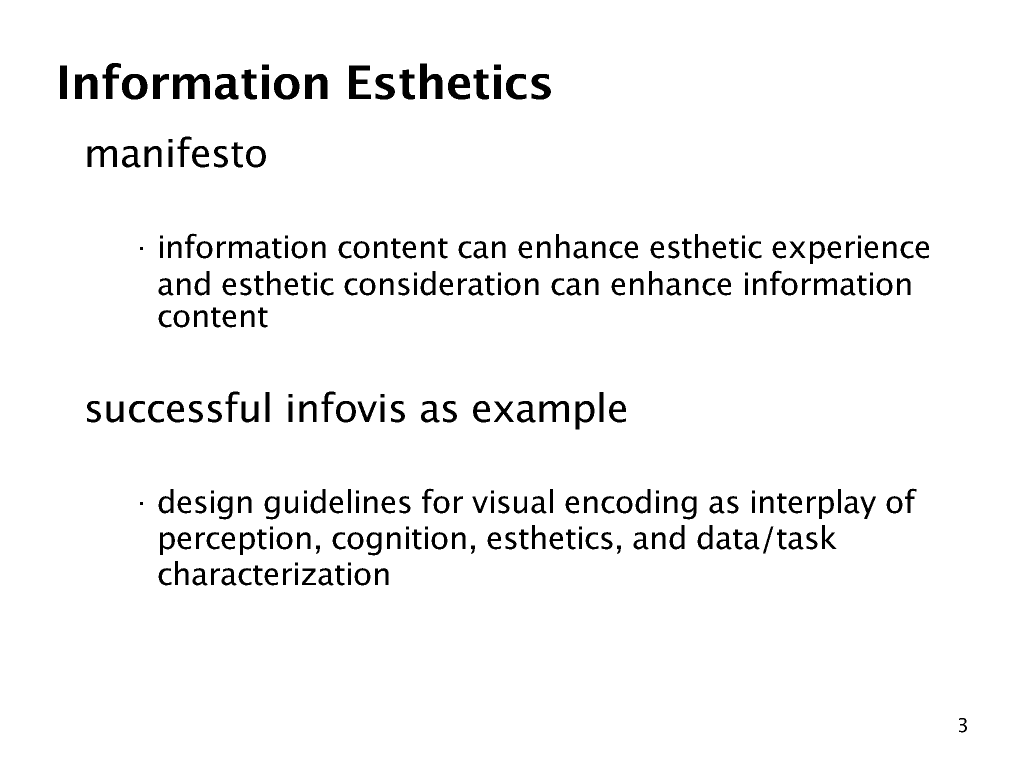 Information Esthetics

manifesto

· information content can enhance esthetic experience and esthetic consideration can enhance information content

successful infovis as example

· design guidelines for visual encoding as interplay of perception, cognition, esthetics, and data/task characterization

3